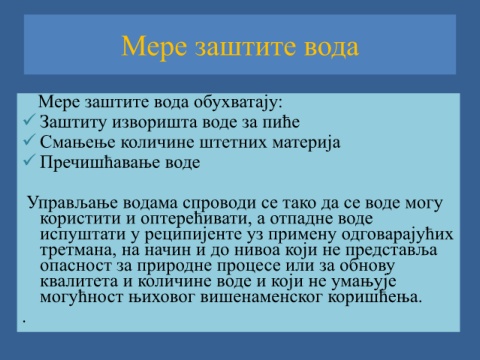 Мере заштите вода

Мере заштите вода обухватају:
✓ Заштиту изворишта воде за пиће
✓ Смањење количине штетних материја
✓ Пречишћавање воде

Управљање водама спроводи се тако да се воде могу користити и оптерећивати, а отпадне воде испуштати у реципијенте уз примену одговарајућих третмана, на начин и до нивоа који не представља опасност за природне процесе или за обнову квалитета и количине воде и који не умањује могућност њиховог вишенаменског коришћења.

.